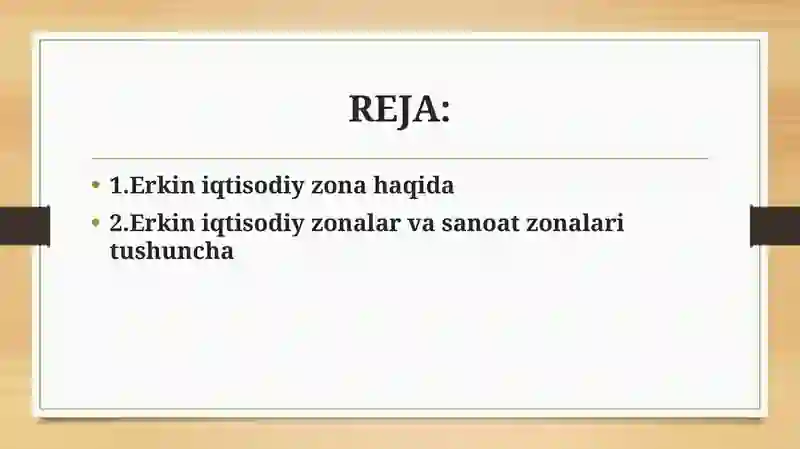 REJA:

• 1.Erkin iqtisodiy zona haqida
• 2.Erkin iqtisodiy zonalar va sanoat zonalari tushuncha